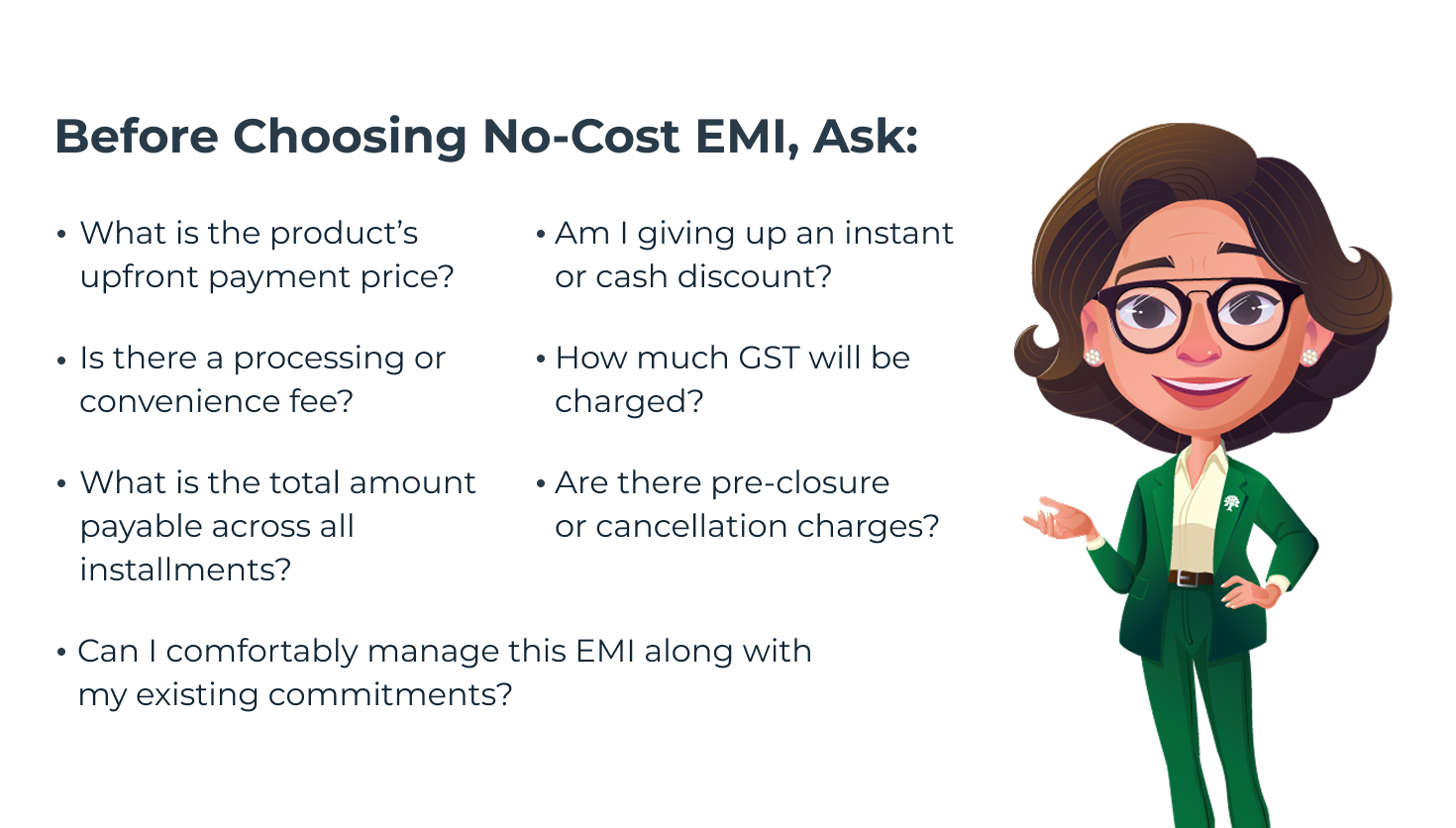 Before Choosing No-Cost EMI, Ask:

• What is the product's upfront payment price?

• Is there a processing or convenience fee?

• What is the total amount payable across all installments?

• Am I giving up an instant or cash discount?

• How much GST will be charged?

• Are there pre-closure or cancellation charges?

• Can I comfortably manage this EMI along with my existing commitments?